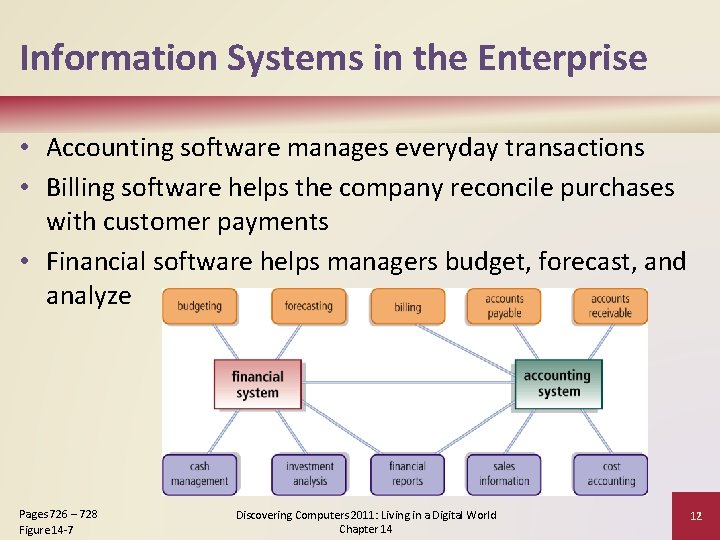 Information Systems in the Enterprise

• Accounting software manages everyday transactions
• Billing software helps the company reconcile purchases with customer payments
• Financial software helps managers budget, forecast, and analyze

budgeting
forecasting
billing
accounts payable
accounts receivable
financial system
accounting system
cash management
investment analysis
financial reports
sales information
cost accounting

Pages 726 – 728
Figure 14-7

Discovering Computers 2011: Living in a Digital World
Chapter 14

12